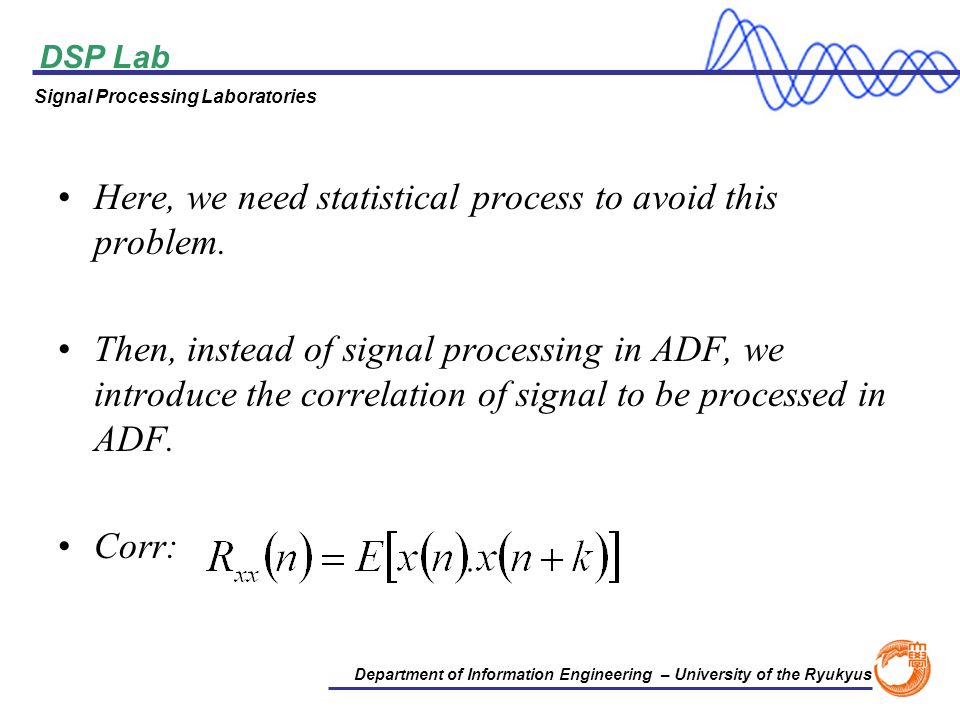 DSP Lab

Signal Processing Laboratories

• Here, we need statistical process to avoid this problem.

• Then, instead of signal processing in ADF, we introduce the correlation of signal to be processed in ADF.

• Corr: $R_{xx}(n) = E[x(n).x(n+k)]$

Department of Information Engineering – University of the Ryukyus